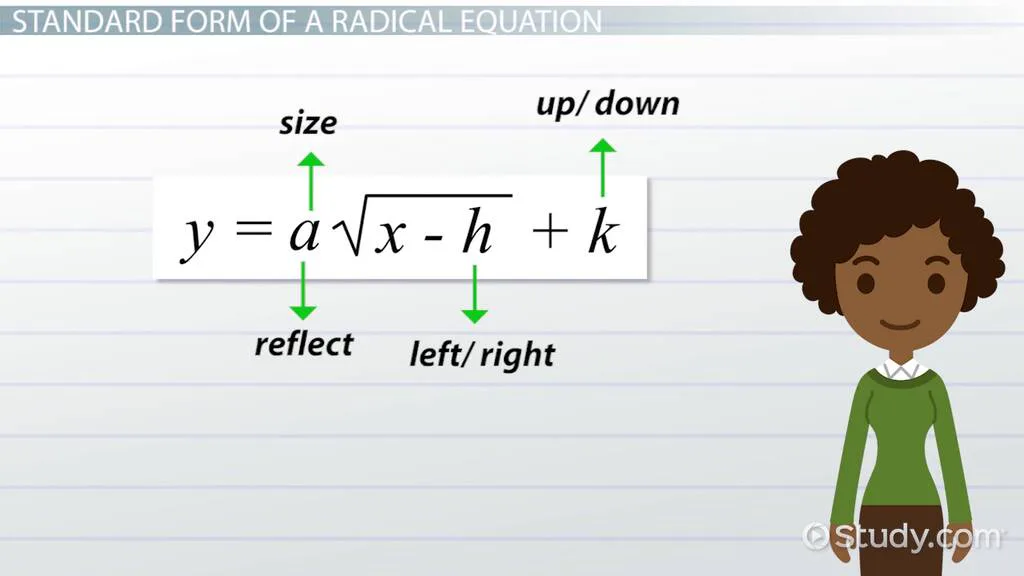 STANDARD FORM OF A RADICAL EQUATION

size

up/ down

$y = a\sqrt{x - h} + k$

reflect

left/ right

Study.com